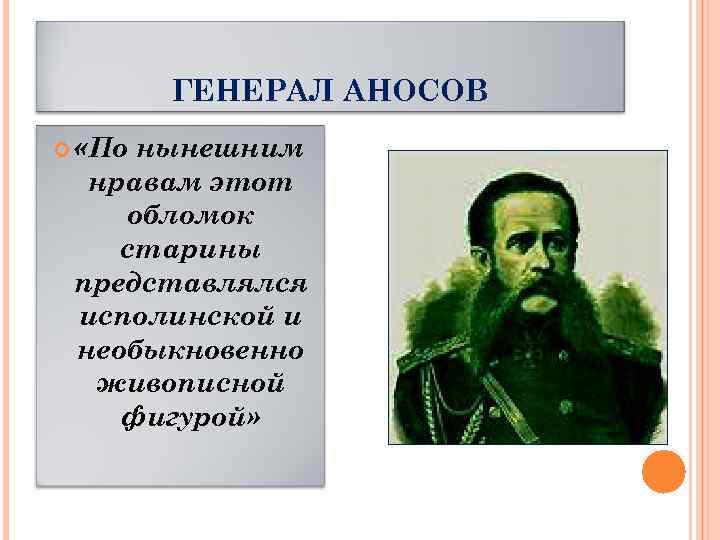 ГЕНЕРАЛ АНОСОВ

«По нынешним нравам этот обломок старины представлялся исполинской и необыкновенно живописной фигурой»